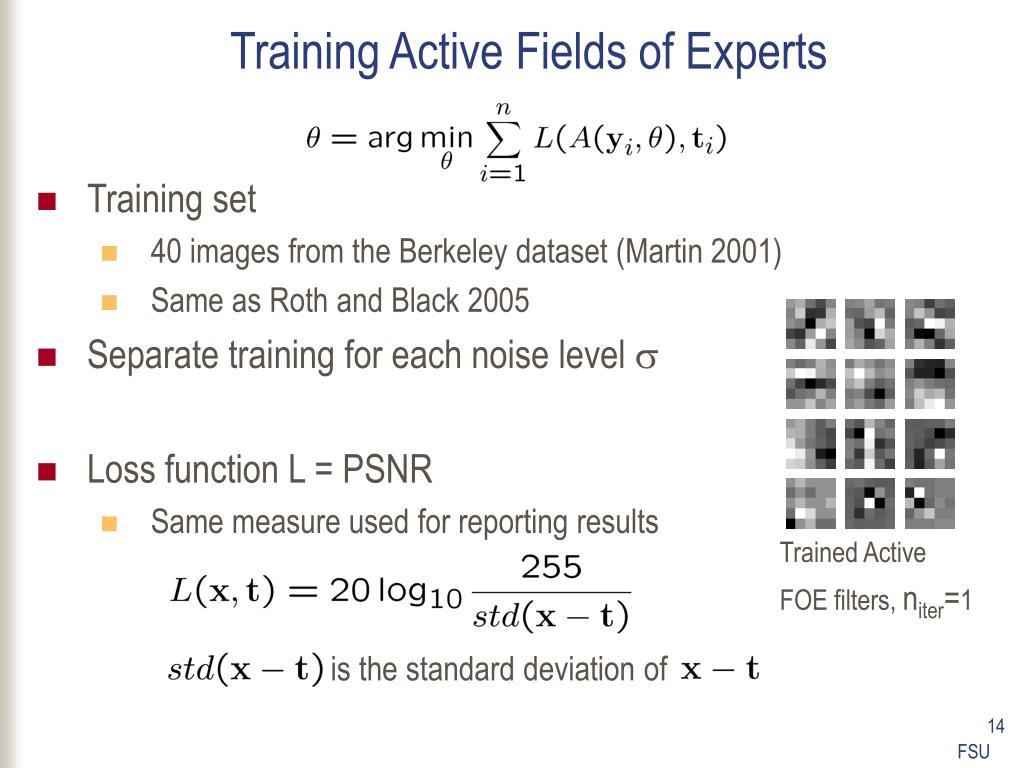 Training Active Fields of Experts

$\theta = \arg\min_{\theta} \sum_{i=1}^{n} L(A(\mathbf{y}_i, \theta), \mathbf{t}_i)$

Training set

40 images from the Berkeley dataset (Martin 2001)

Same as Roth and Black 2005

Separate training for each noise level $\sigma$

Loss function L = PSNR

Same measure used for reporting results

$L(\mathbf{x}, \mathbf{t}) = 20 \log_{10} \frac{255}{std(\mathbf{x} - \mathbf{t})}$

$std(\mathbf{x} - \mathbf{t})$ is the standard deviation of $\mathbf{x} - \mathbf{t}$

Trained Active FOE filters, $n_{iter}$=1

14

FSU